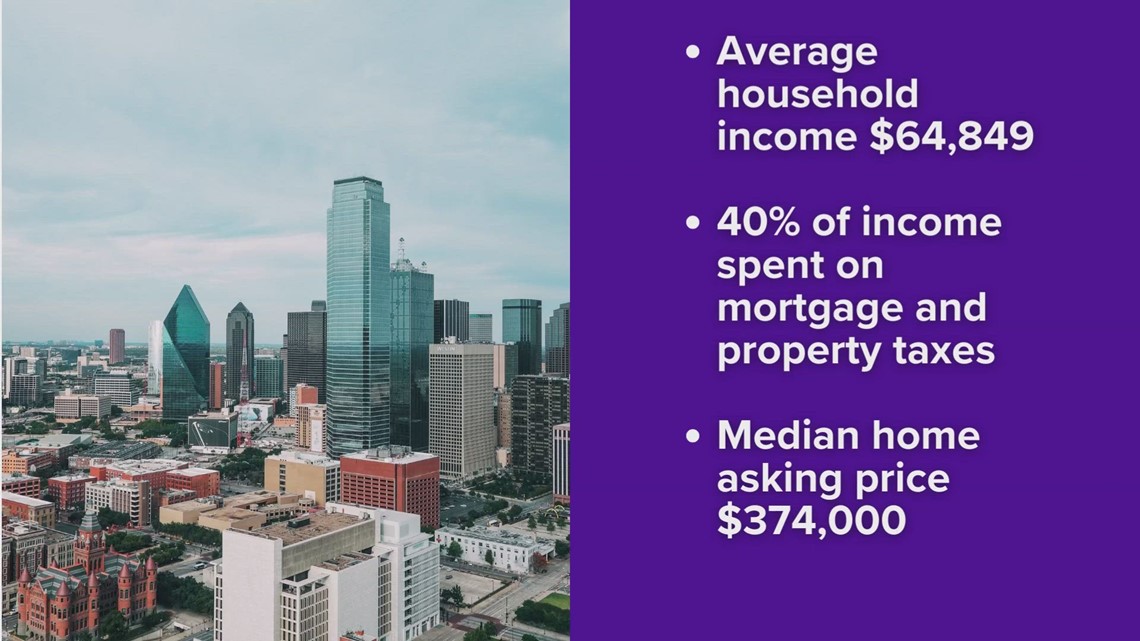 • Average household income \$64,849

• 40% of income spent on mortgage and property taxes

• Median home asking price \$374,000